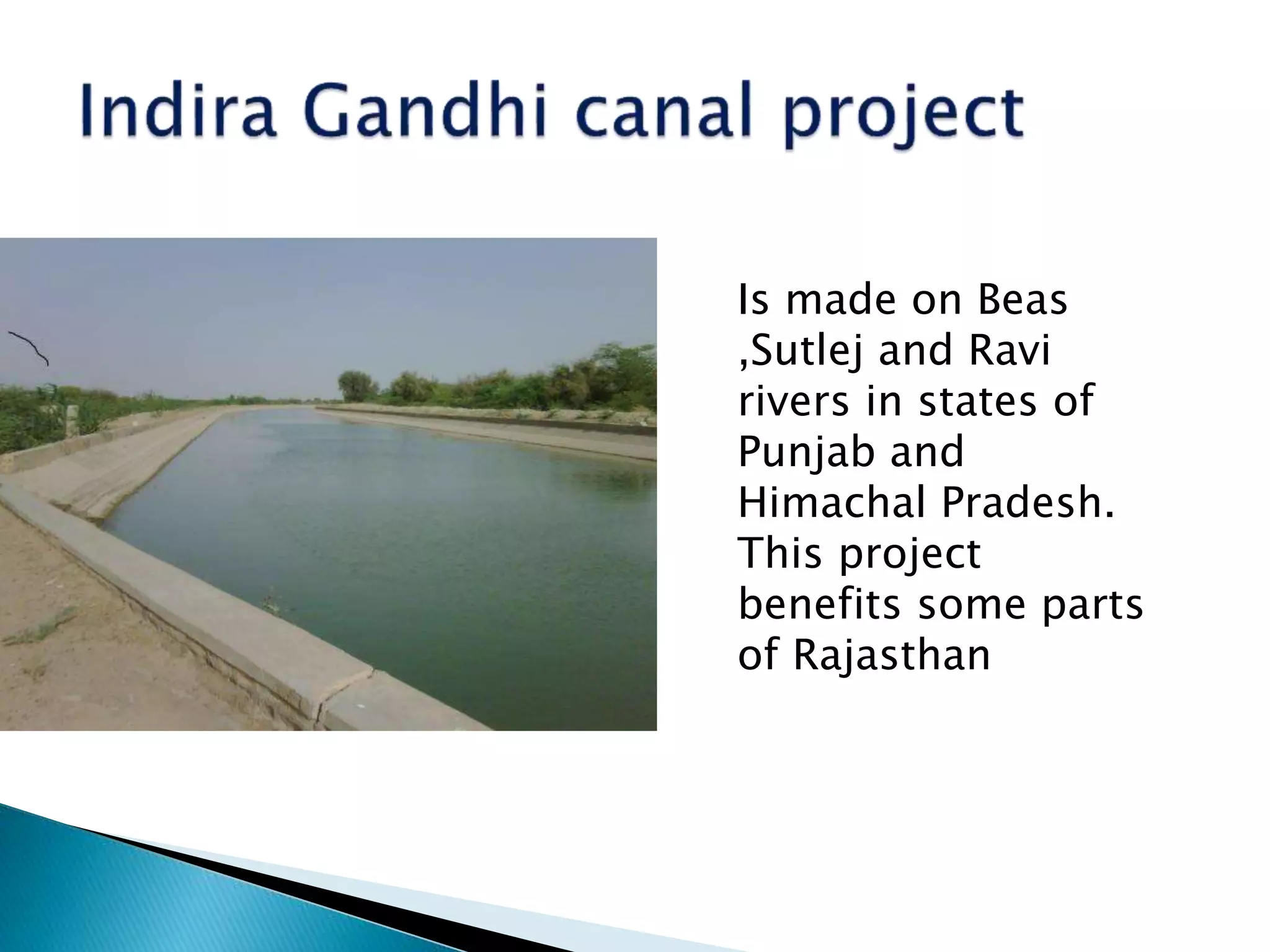 Indira Gandhi canal project

Is made on Beas ,Sutlej and Ravi rivers in states of Punjab and Himachal Pradesh. This project benefits some parts of Rajasthan